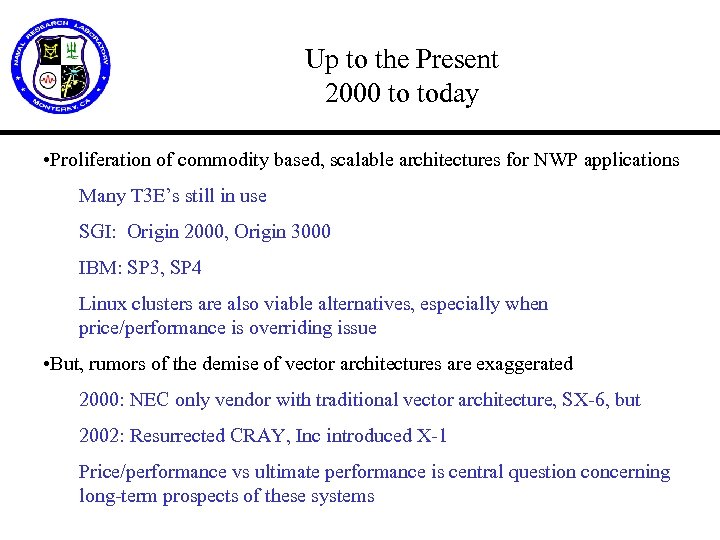 NAVAL RESEARCH LABORATORY
MONTEREY, CA

Up to the Present
2000 to today

•Proliferation of commodity based, scalable architectures for NWP applications

Many T3E's still in use

SGI: Origin 2000, Origin 3000

IBM: SP3, SP4

Linux clusters are also viable alternatives, especially when price/performance is overriding issue

•But, rumors of the demise of vector architectures are exaggerated

2000: NEC only vendor with traditional vector architecture, SX-6, but

2002: Resurrected CRAY, Inc introduced X-1

Price/performance vs ultimate performance is central question concerning long-term prospects of these systems